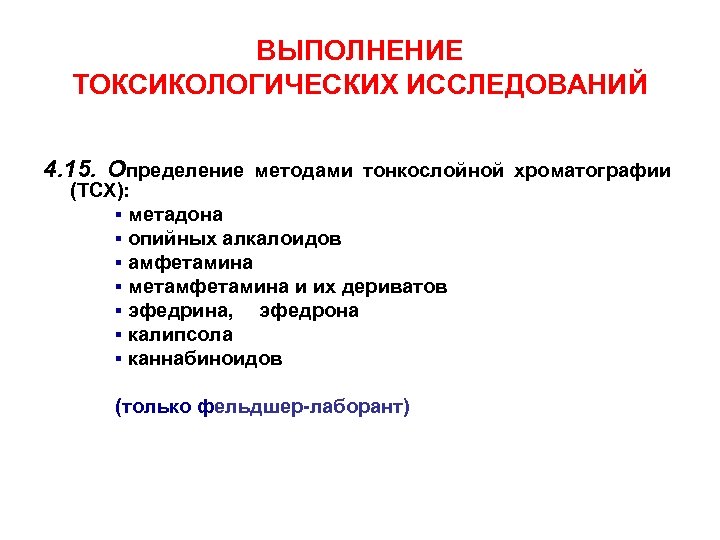 ВЫПОЛНЕНИЕ ТОКСИКОЛОГИЧЕСКИХ ИССЛЕДОВАНИЙ

4.15. Определение методами тонкослойной хроматографии (ТСХ):
▪ метадона
▪ опийных алкалоидов
▪ амфетамина
▪ метамфетамина и их дериватов
▪ эфедрина, эфедрона
▪ калипсола
▪ каннабиноидов

(только фельдшер-лаборант)